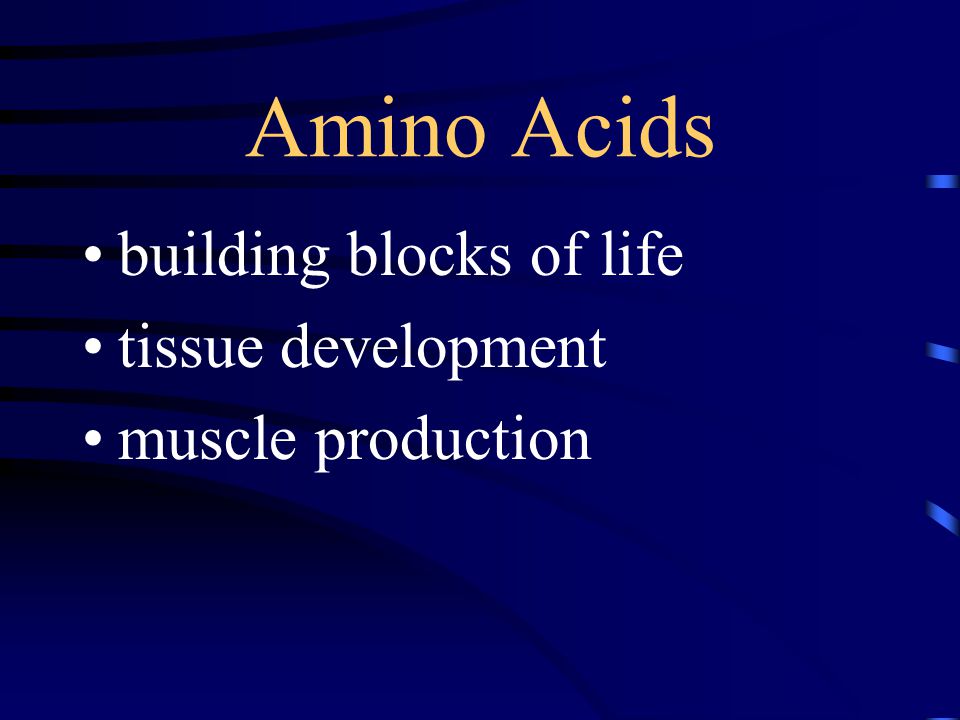 Amino Acids

• building blocks of life
• tissue development
• muscle production